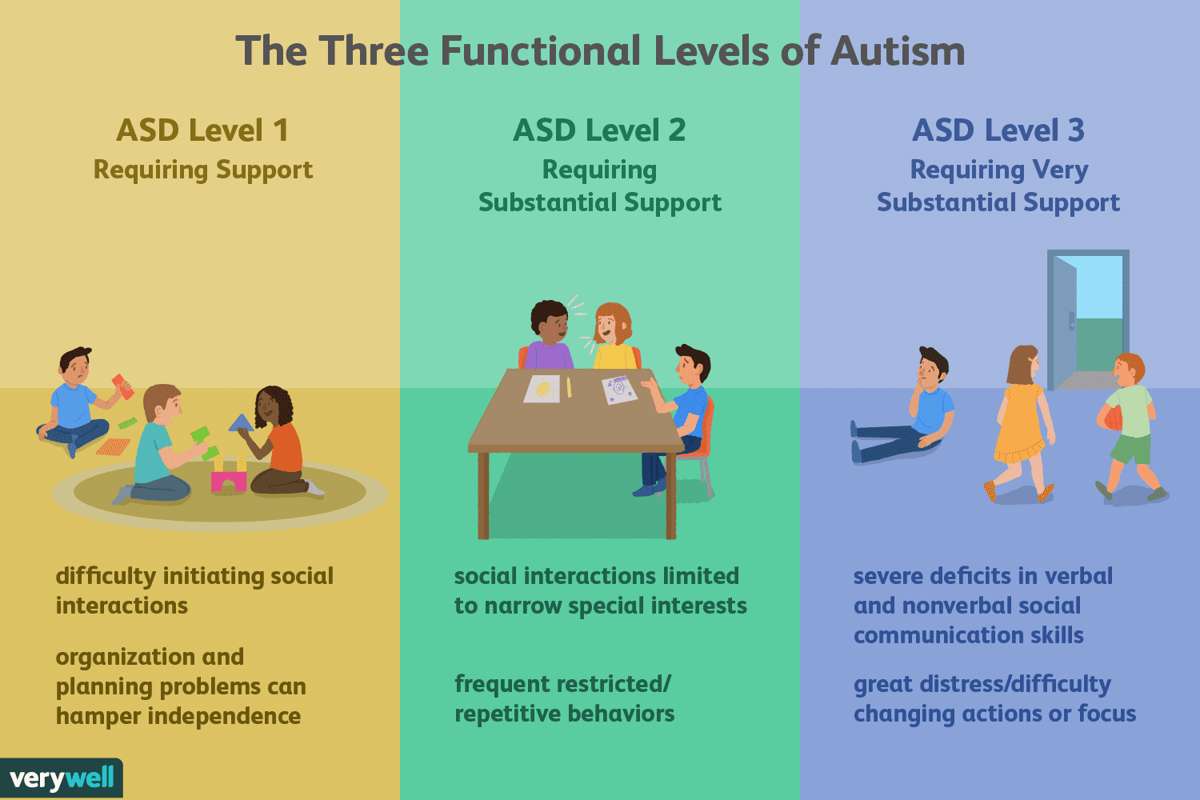 The Three Functional Levels of Autism

ASD Level 1
Requiring Support

difficulty initiating social interactions

organization and planning problems can hamper independence

ASD Level 2
Requiring Substantial Support

social interactions limited to narrow special interests

frequent restricted/ repetitive behaviors

ASD Level 3
Requiring Very Substantial Support

severe deficits in verbal and nonverbal social communication skills

great distress/difficulty changing actions or focus

verywell